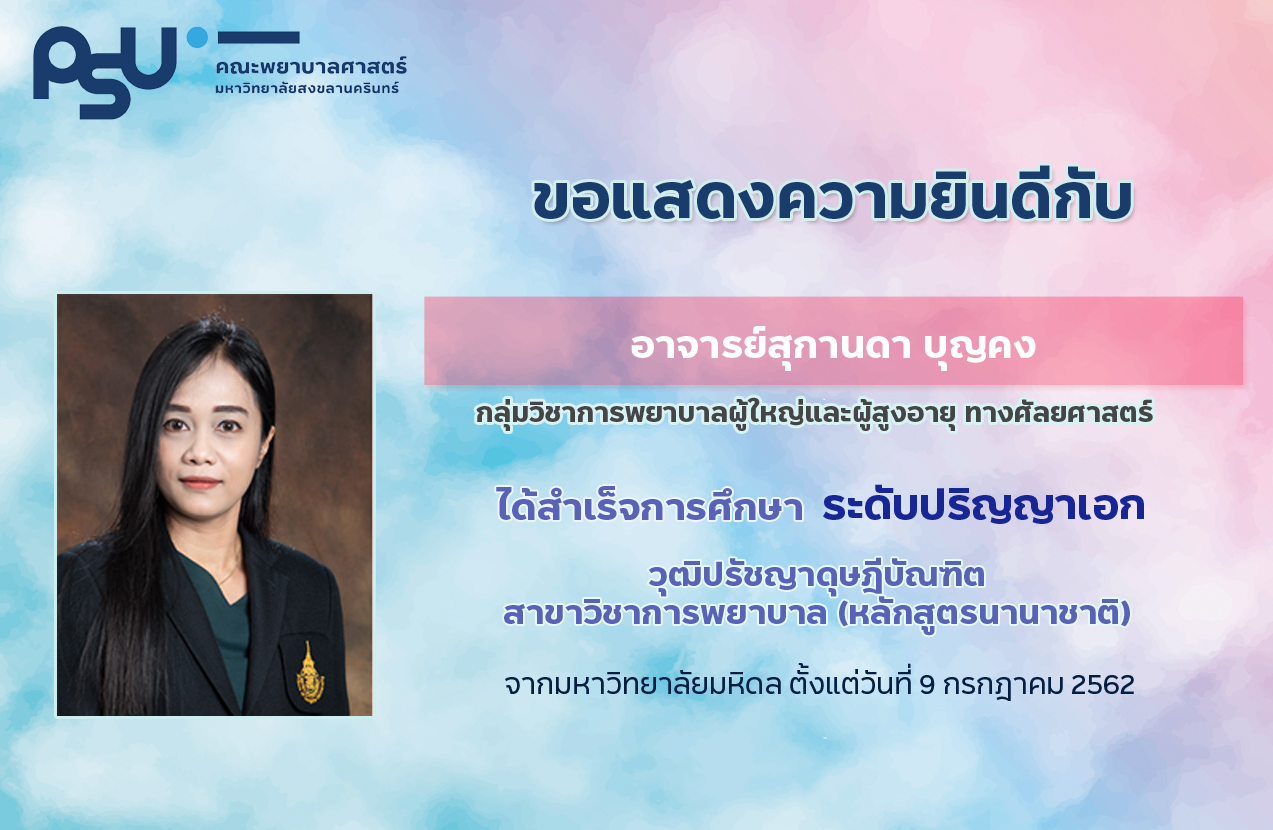 PSU
คณะพยาบาลศาสตร์
มหาวิทยาลัยสงขลานครินทร์

ขอแสดงความยินดีกับ

อาจารย์สุกานดา บุญคง

กลุ่มวิชาการพยาบาลผู้ใหญ่และผู้สูงอายุ ทางศัลยศาสตร์

ได้สำเร็จการศึกษา ระดับปริญญาเอก

วุฒิปรัชญาดุษฎีบัณฑิต
สาขาวิชาการพยาบาล (หลักสูตรนานาชาติ)

จากมหาวิทยาลัยมหิดล ตั้งแต่วันที่ 9 กรกฎาคม 2562